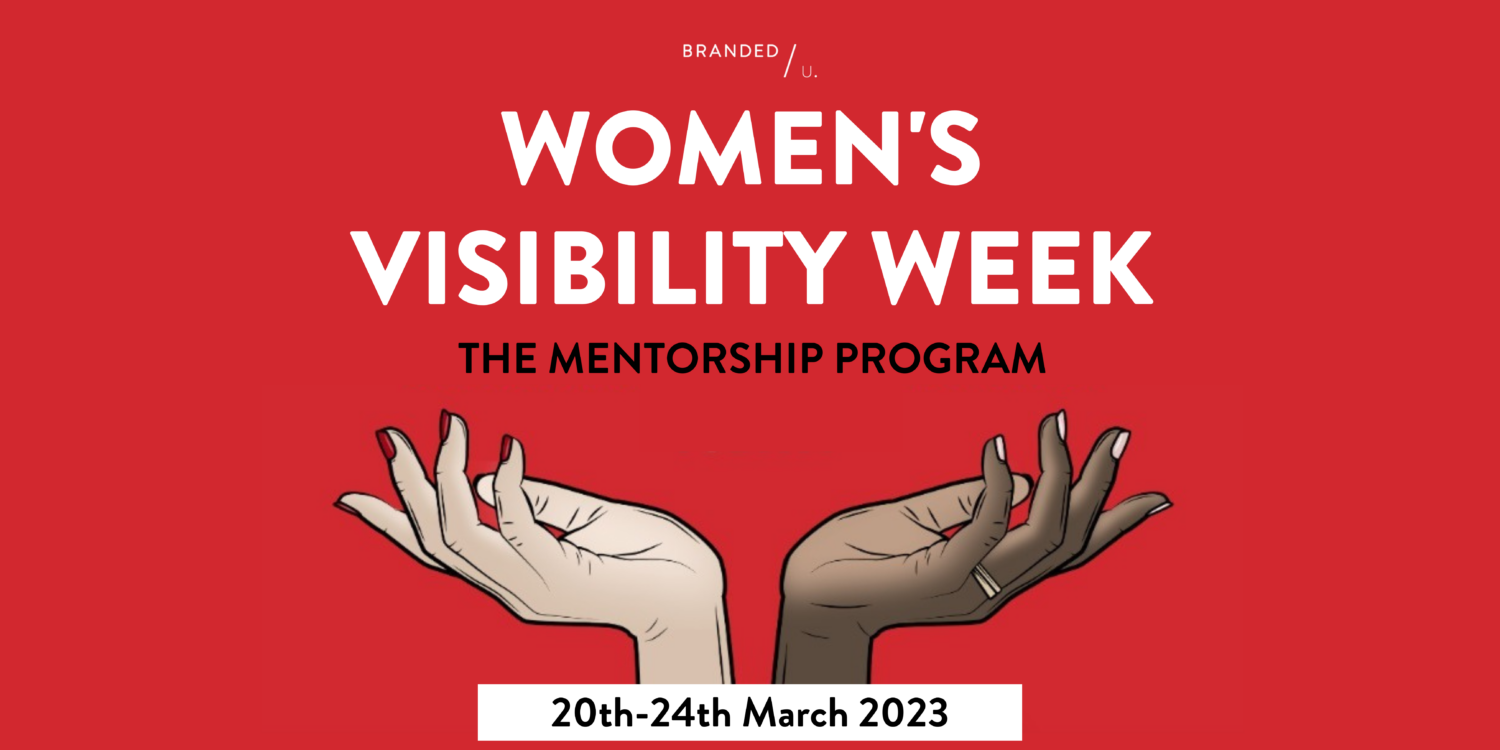 BRANDED / U.

WOMEN'S VISIBILITY WEEK

THE MENTORSHIP PROGRAM

20th-24th March 2023